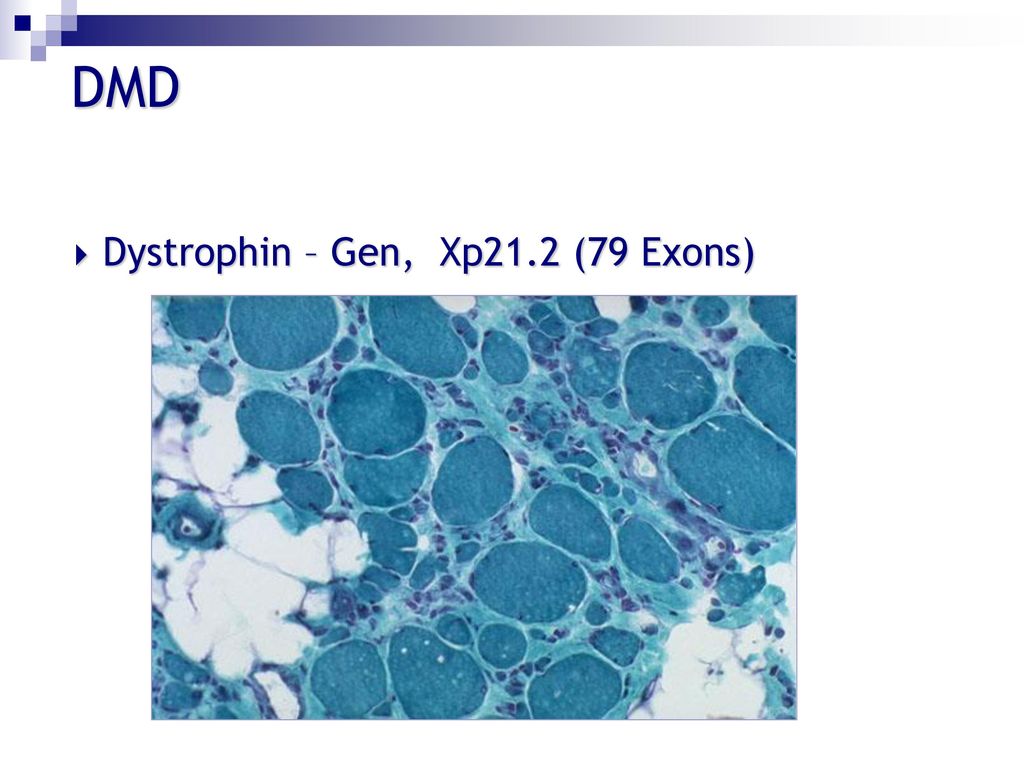 DMD

Dystrophin – Gen, Xp21.2 (79 Exons)